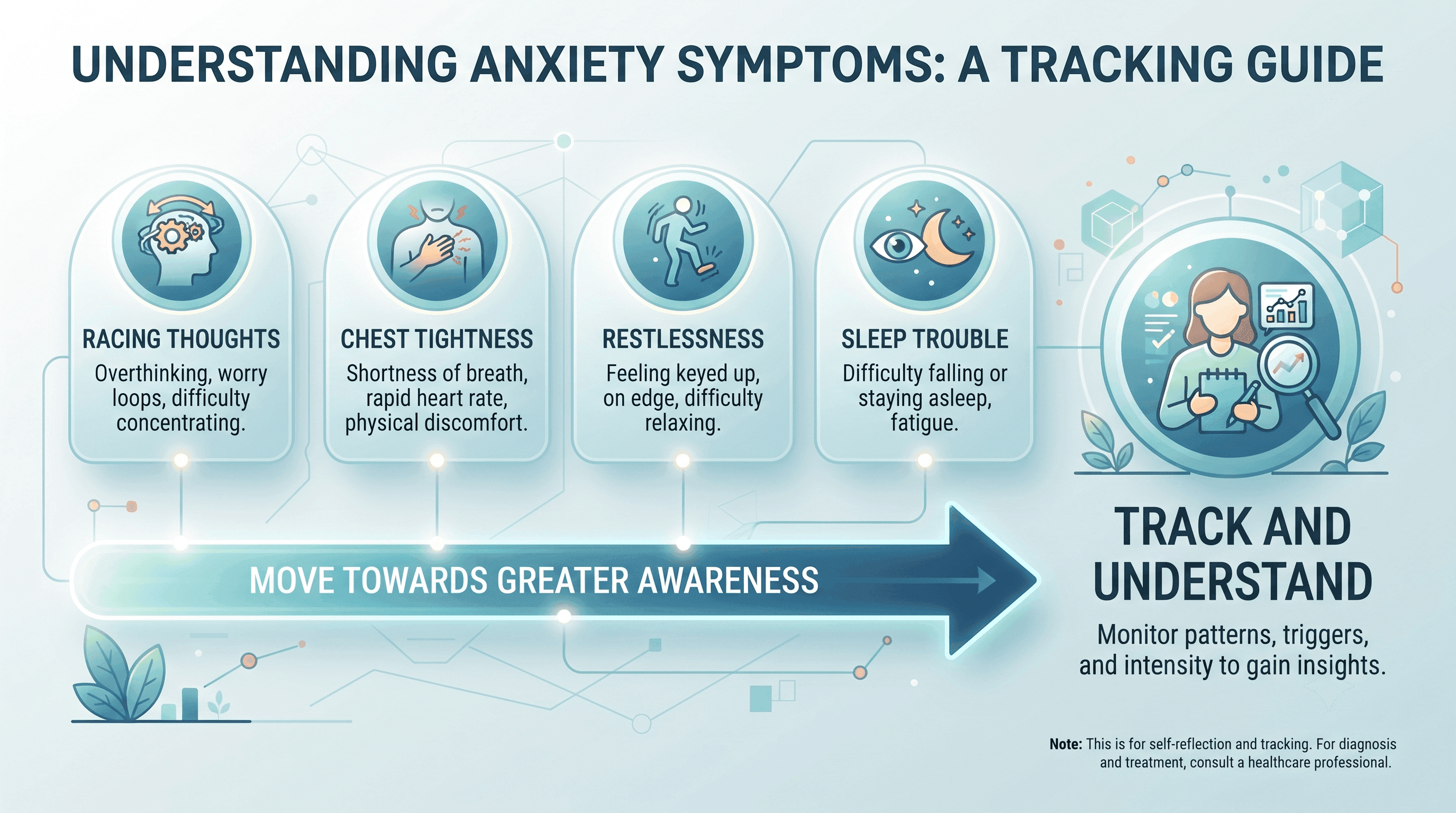 UNDERSTANDING ANXIETY SYMPTOMS: A TRACKING GUIDE

RACING THOUGHTS
Overthinking, worry loops, difficulty concentrating.

CHEST TIGHTNESS
Shortness of breath, rapid heart rate, physical discomfort.

RESTLESSNESS
Feeling keyed up, on edge, difficulty relaxing.

SLEEP TROUBLE
Difficulty falling or staying asleep, fatigue.

MOVE TOWARDS GREATER AWARENESS

TRACK AND UNDERSTAND
Monitor patterns, triggers, and intensity to gain insights.

Note: This is for self-reflection and tracking. For diagnosis and treatment, consult a healthcare professional.